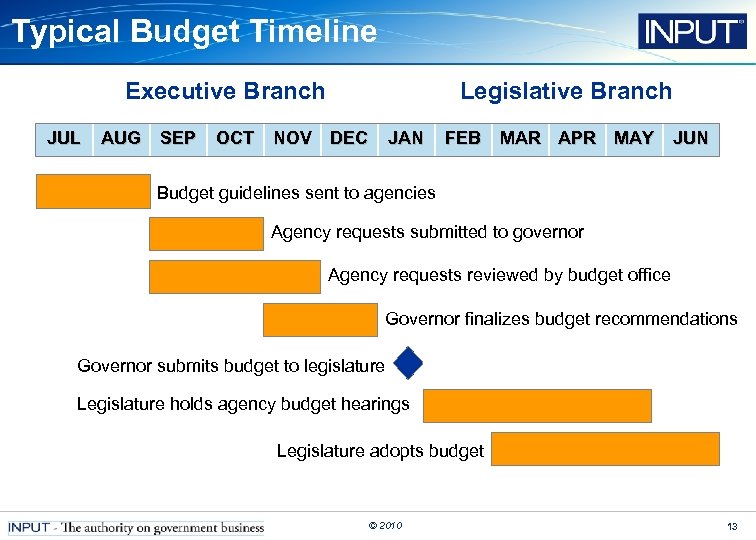 Typical Budget Timeline

INPUT

Executive Branch

Legislative Branch

| JUL | AUG | SEP | OCT | NOV | DEC | JAN | FEB | MAR | APR | MAY | JUN |
|---|---|---|---|---|---|---|---|---|---|---|---|

Budget guidelines sent to agencies

Agency requests submitted to governor

Agency requests reviewed by budget office

Governor finalizes budget recommendations

Governor submits budget to legislature

Legislature holds agency budget hearings

Legislature adopts budget

INPUT - The authority on government business

© 2010

13